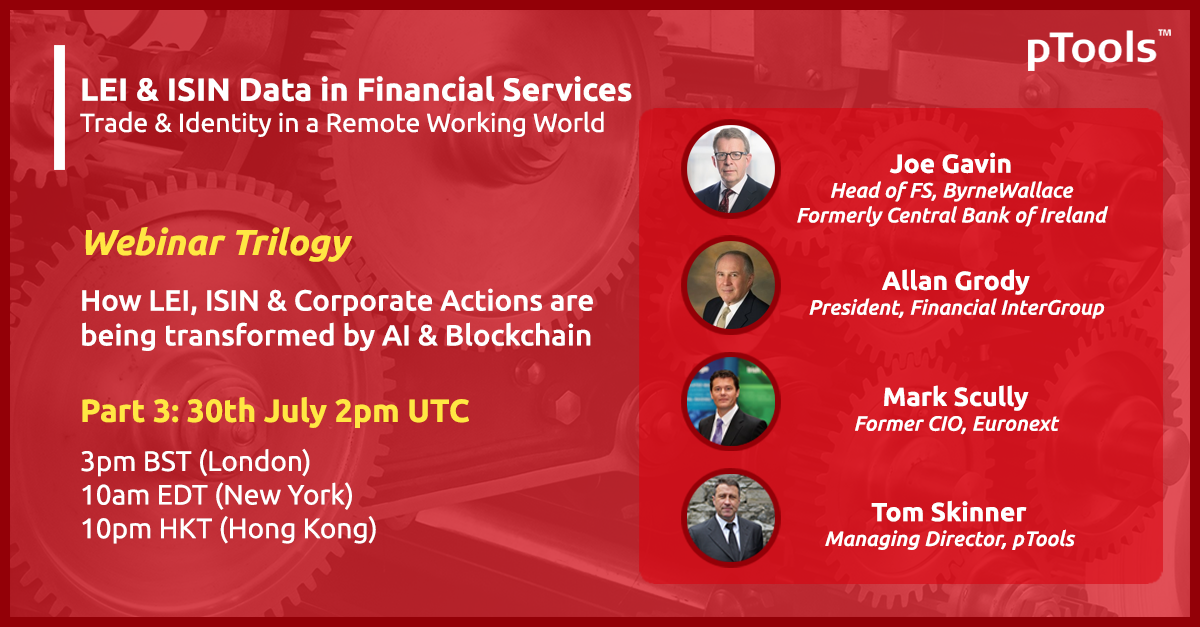 pTools™

LEI & ISIN Data in Financial Services
Trade & Identity in a Remote Working World

Webinar Trilogy

How LEI, ISIN & Corporate Actions are being transformed by AI & Blockchain

Part 3: 30th July 2pm UTC

3pm BST (London)
10am EDT (New York)
10pm HKT (Hong Kong)

Joe Gavin
Head of FS, ByrneWallace
Formerly Central Bank of Ireland

Allan Grody
President, Financial InterGroup

Mark Scully
Former CIO, Euronext

Tom Skinner
Managing Director, pTools